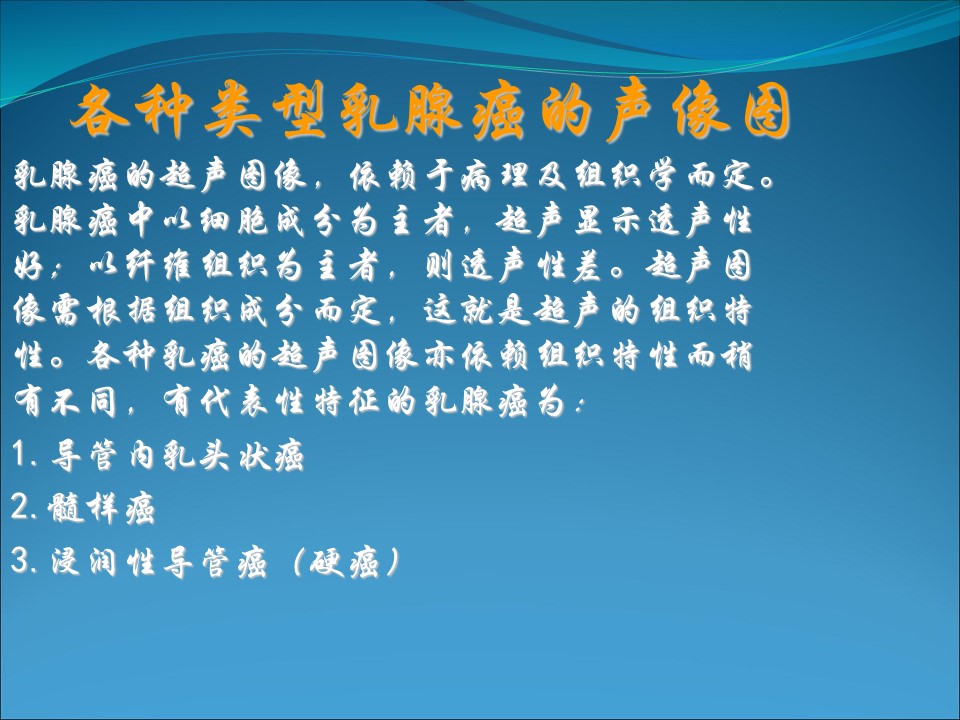 各种类型乳腺癌的声像图

乳腺癌的超声图像，依赖于病理及组织学而定。乳腺癌中以细胞成分为主者，超声显示透声性好；以纤维组织为主者，则透声性差。超声图像需根据组织成分而定，这就是超声的组织特性。各种乳癌的超声图像亦依赖组织特性而稍有不同，有代表性特征的乳腺癌为：

1. 导管内乳头状癌

2. 髓样癌

3. 浸润性导管癌（硬癌）